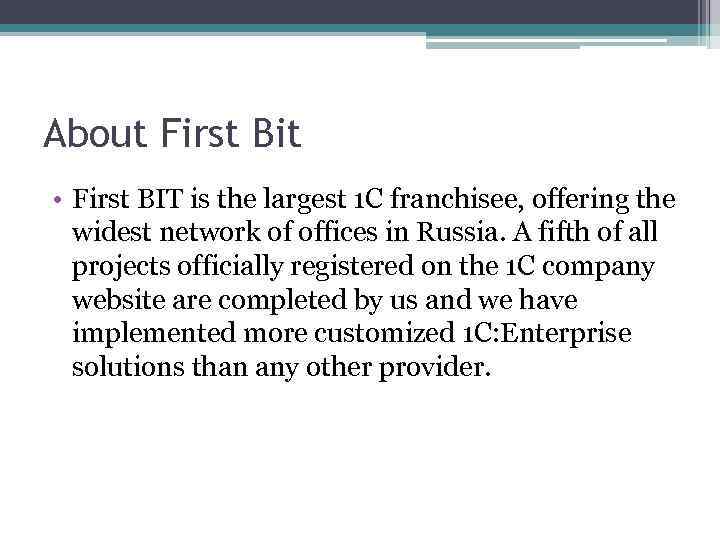 About First Bit

• First BIT is the largest 1C franchisee, offering the widest network of offices in Russia. A fifth of all projects officially registered on the 1C company website are completed by us and we have implemented more customized 1C:Enterprise solutions than any other provider.